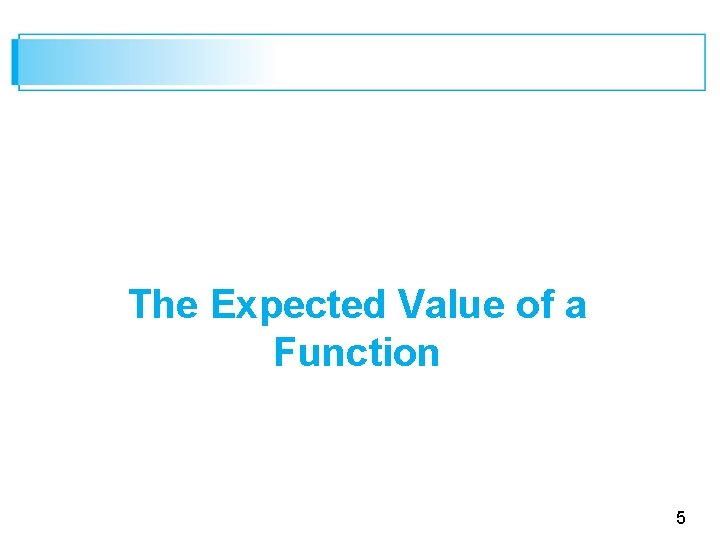 The Expected Value of a Function

5